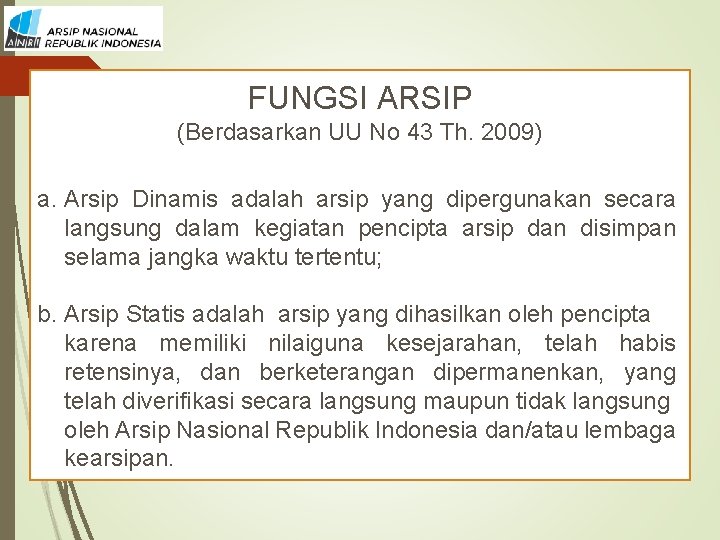 ANRI ARSIP NASIONAL REPUBLIK INDONESIA

FUNGSI ARSIP
(Berdasarkan UU No 43 Th. 2009)

a. Arsip Dinamis adalah arsip yang dipergunakan secara langsung dalam kegiatan pencipta arsip dan disimpan selama jangka waktu tertentu;

b. Arsip Statis adalah arsip yang dihasilkan oleh pencipta karena memiliki nilaiguna kesejarahan, telah habis retensinya, dan berketerangan dipermanenkan, yang telah diverifikasi secara langsung maupun tidak langsung oleh Arsip Nasional Republik Indonesia dan/atau lembaga kearsipan.